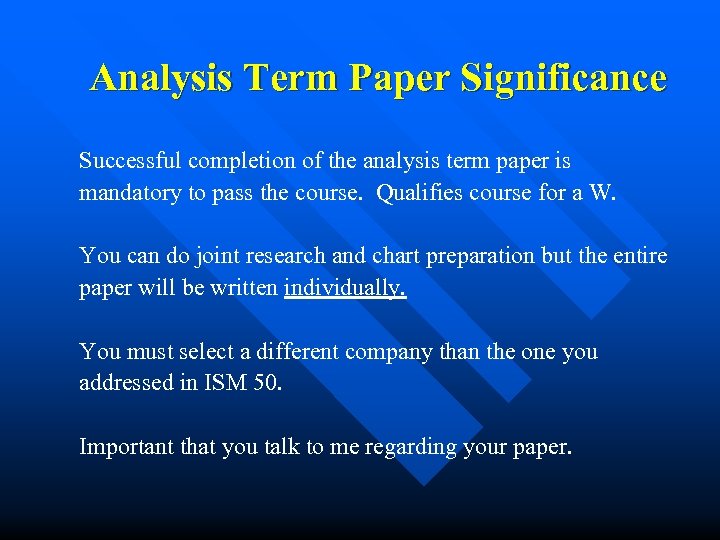 Analysis Term Paper Significance

Successful completion of the analysis term paper is mandatory to pass the course. Qualifies course for a W.

You can do joint research and chart preparation but the entire paper will be written individually.

You must select a different company than the one you addressed in ISM 50.

Important that you talk to me regarding your paper.